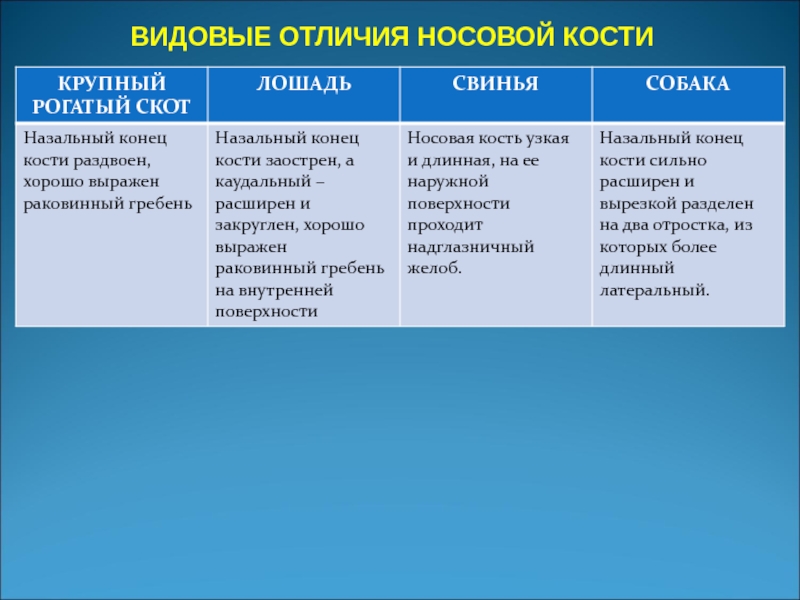 ВИДОВЫЕ ОТЛИЧИЯ НОСОВОЙ КОСТИ

| КРУПНЫЙ РОГАТЫЙ СКОТ | ЛОШАДЬ | СВИНЬЯ | СОБАКА |
|---|---|---|---|
| Назальный конец кости раздвоен, хорошо выражен раковинный гребень | Назальный конец кости заострен, а каудальный – расширен и закруглен, хорошо выражен раковинный гребень на внутренней поверхности | Носовая кость узкая и длинная, на ее наружной поверхности проходит надглазничный желоб. | Назальный конец кости сильно расширен и вырезкой разделен на два отростка, из которых более длинный латеральный. |